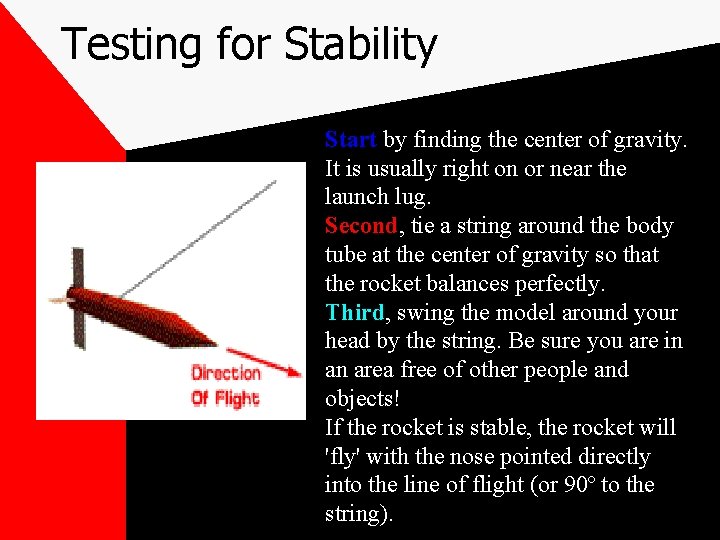 Testing for Stability

Direction Of Flight

Start by finding the center of gravity. It is usually right on or near the launch lug.
Second, tie a string around the body tube at the center of gravity so that the rocket balances perfectly.
Third, swing the model around your head by the string. Be sure you are in an area free of other people and objects!
If the rocket is stable, the rocket will 'fly' with the nose pointed directly into the line of flight (or 90° to the string).